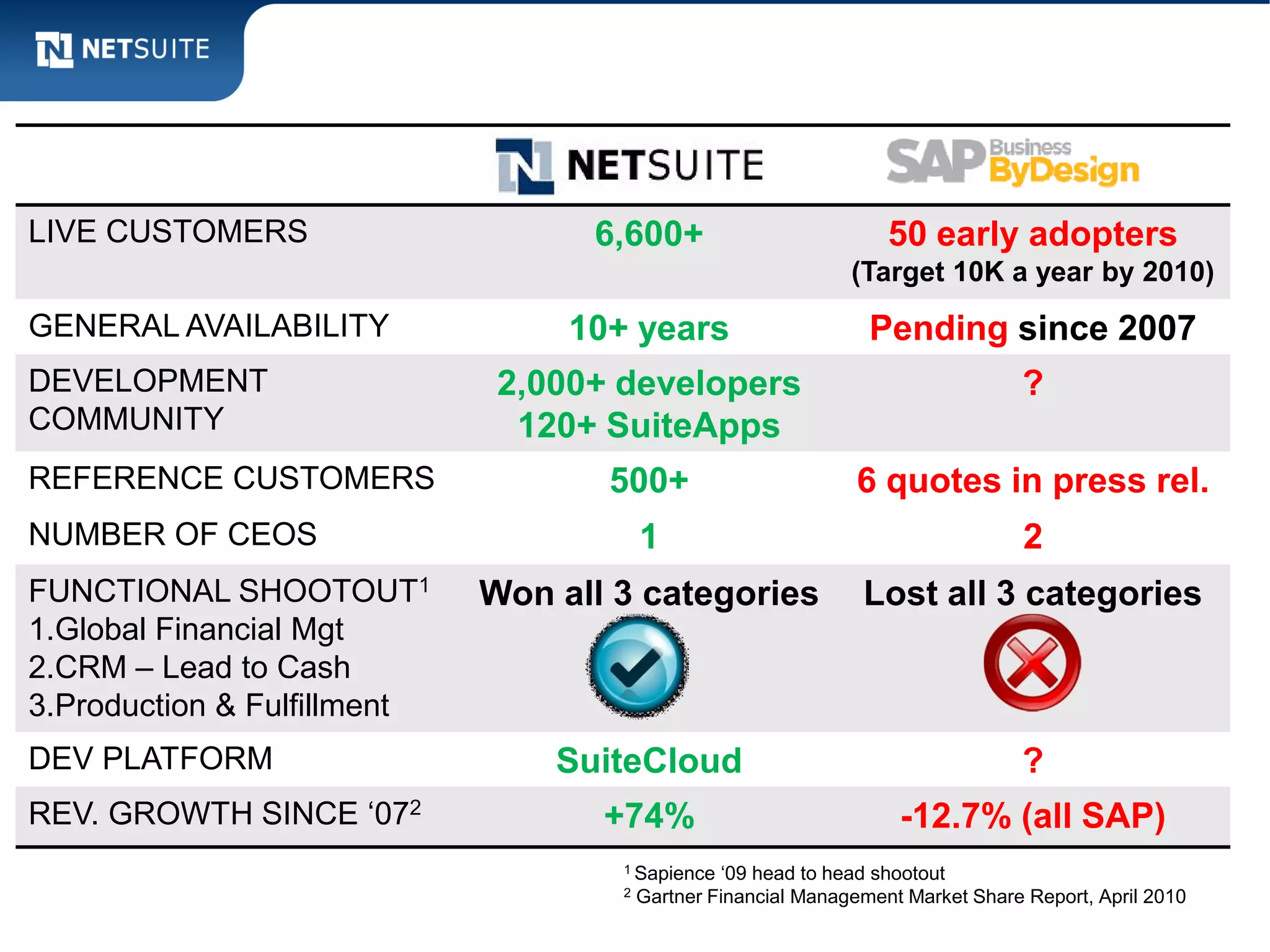 NETSUITE

| | NETSUITE | SAP Business ByDesign |
|---|---|---|
| LIVE CUSTOMERS | 6,600+ | 50 early adopters (Target 10K a year by 2010) |
| GENERAL AVAILABILITY | 10+ years | Pending since 2007 |
| DEVELOPMENT COMMUNITY | 2,000+ developers 120+ SuiteApps | ? |
| REFERENCE CUSTOMERS | 500+ | 6 quotes in press rel. |
| NUMBER OF CEOS | 1 | 2 |
| FUNCTIONAL SHOOTOUT$^1$ 1.Global Financial Mgt 2.CRM – Lead to Cash 3.Production & Fulfillment | Won all 3 categories | Lost all 3 categories |
| DEV PLATFORM | SuiteCloud | ? |
| REV. GROWTH SINCE ‘07$^2$ | +74% | -12.7% (all SAP) |

$^1$ Sapience ‘09 head to head shootout
$^2$ Gartner Financial Management Market Share Report, April 2010